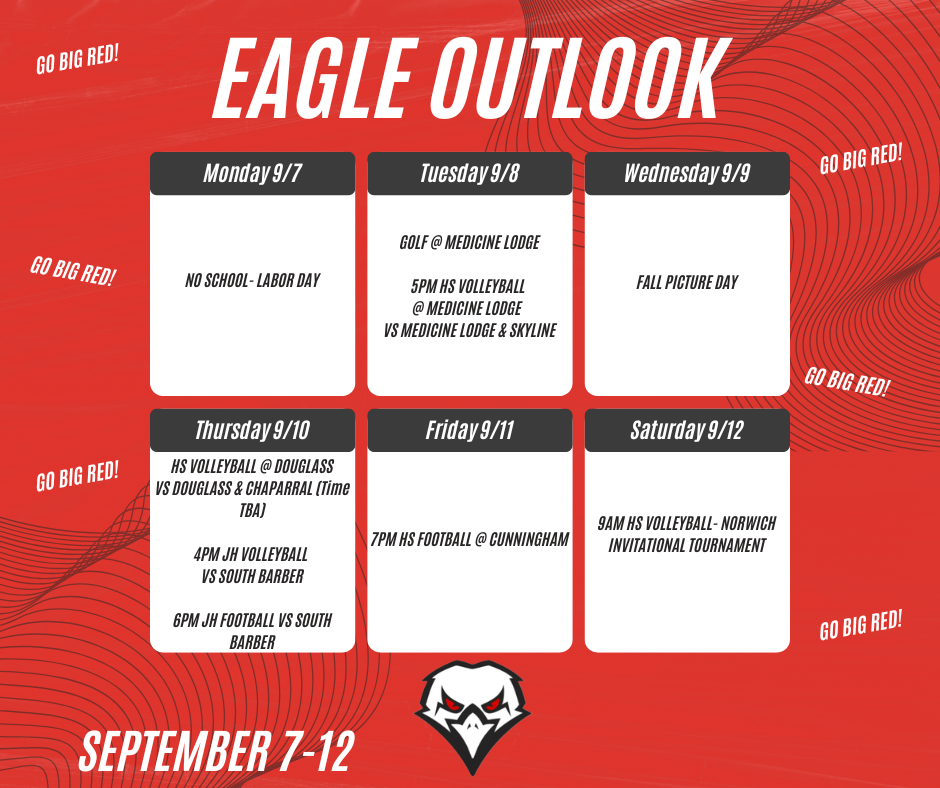 GO BIG RED!

EAGLE OUTLOOK

GO BIG RED!

GO BIG RED!

GO BIG RED!

GO BIG RED!

GO BIG RED!

Monday 9/7

NO SCHOOL- LABOR DAY

Tuesday 9/8

GOLF @ MEDICINE LODGE

5PM HS VOLLEYBALL @ MEDICINE LODGE VS MEDICINE LODGE & SKYLINE

Wednesday 9/9

FALL PICTURE DAY

Thursday 9/10

HS VOLLEYBALL @ DOUGLASS VS DOUGLASS & CHAPARRAL (Time TBA)

4PM JH VOLLEYBALL VS SOUTH BARBER

6PM JH FOOTBALL VS SOUTH BARBER

Friday 9/11

7PM HS FOOTBALL @ CUNNINGHAM

Saturday 9/12

9AM HS VOLLEYBALL- NORWICH INVITATIONAL TOURNAMENT

SEPTEMBER 7-12